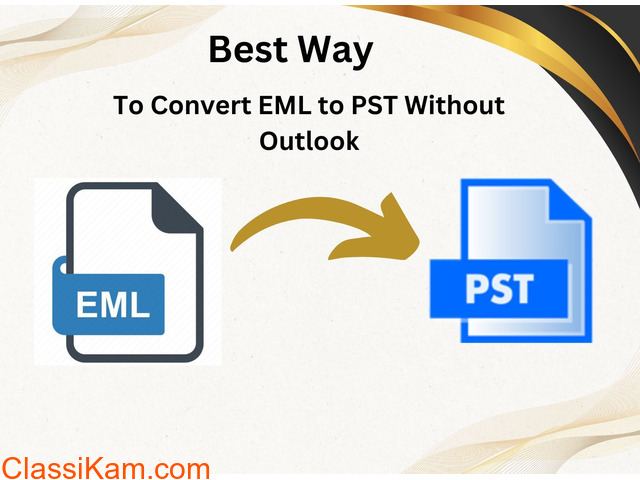 Best Way

To Convert EML to PST Without Outlook

EML

PST

ClassiKam.com